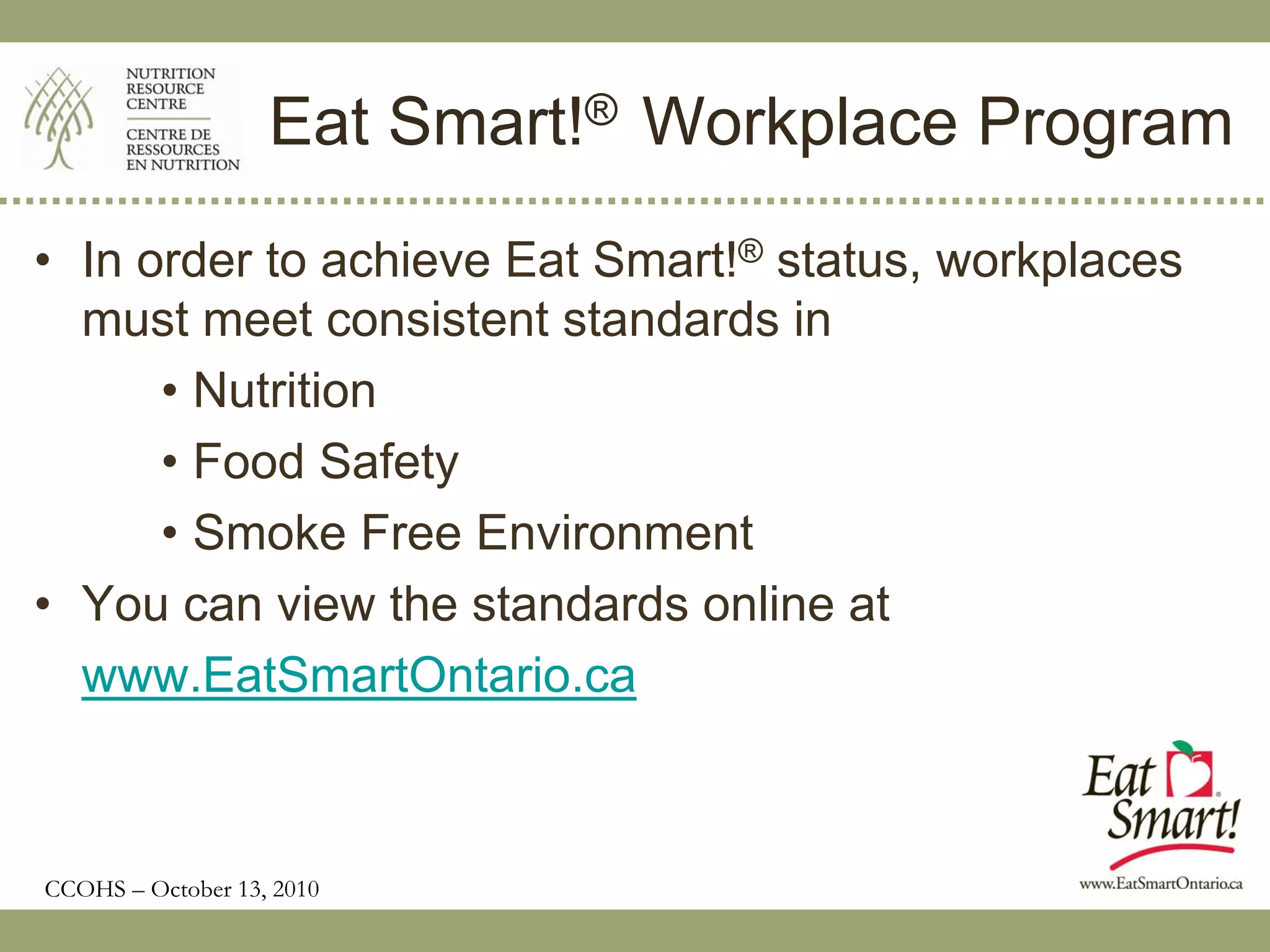 NUTRITION RESOURCE CENTRE

CENTRE DE RESSOURCES EN NUTRITION

Eat Smart!® Workplace Program

• In order to achieve Eat Smart!® status, workplaces must meet consistent standards in

• Nutrition

• Food Safety

• Smoke Free Environment

• You can view the standards online at www.EatSmartOntario.ca

Eat Smart!®

www.EatSmartOntario.ca

CCOHS – October 13, 2010